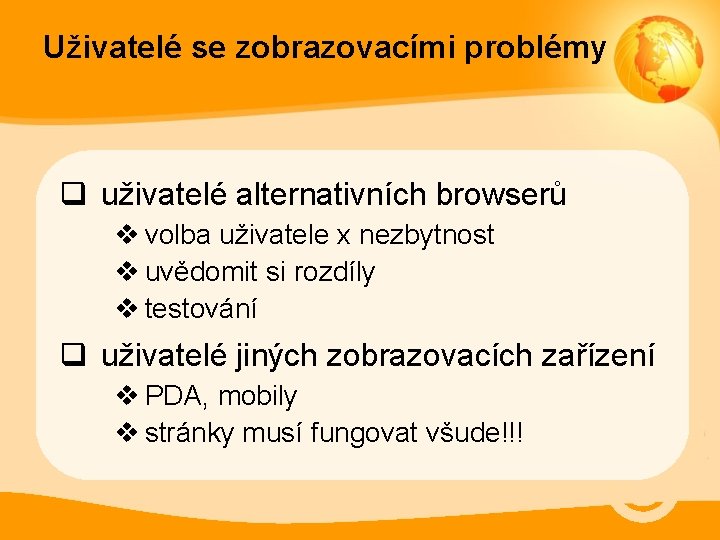 Uživatelé se zobrazovacími problémy

❑ uživatelé alternativních browserů
❖ volba uživatele x nezbytnost
❖ uvědomit si rozdíly
❖ testování

❑ uživatelé jiných zobrazovacích zařízení
❖ PDA, mobily
❖ stránky musí fungovat všude!!!